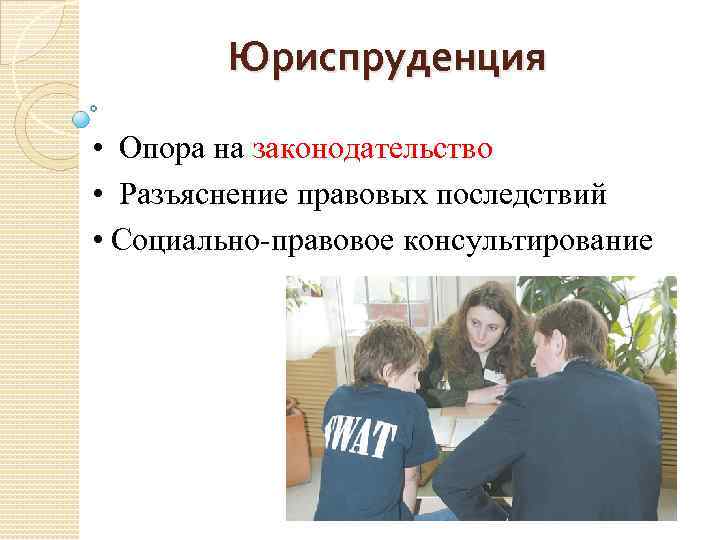 Юриспруденция

• Опора на законодательство
• Разъяснение правовых последствий
• Социально-правовое консультирование

SWAT